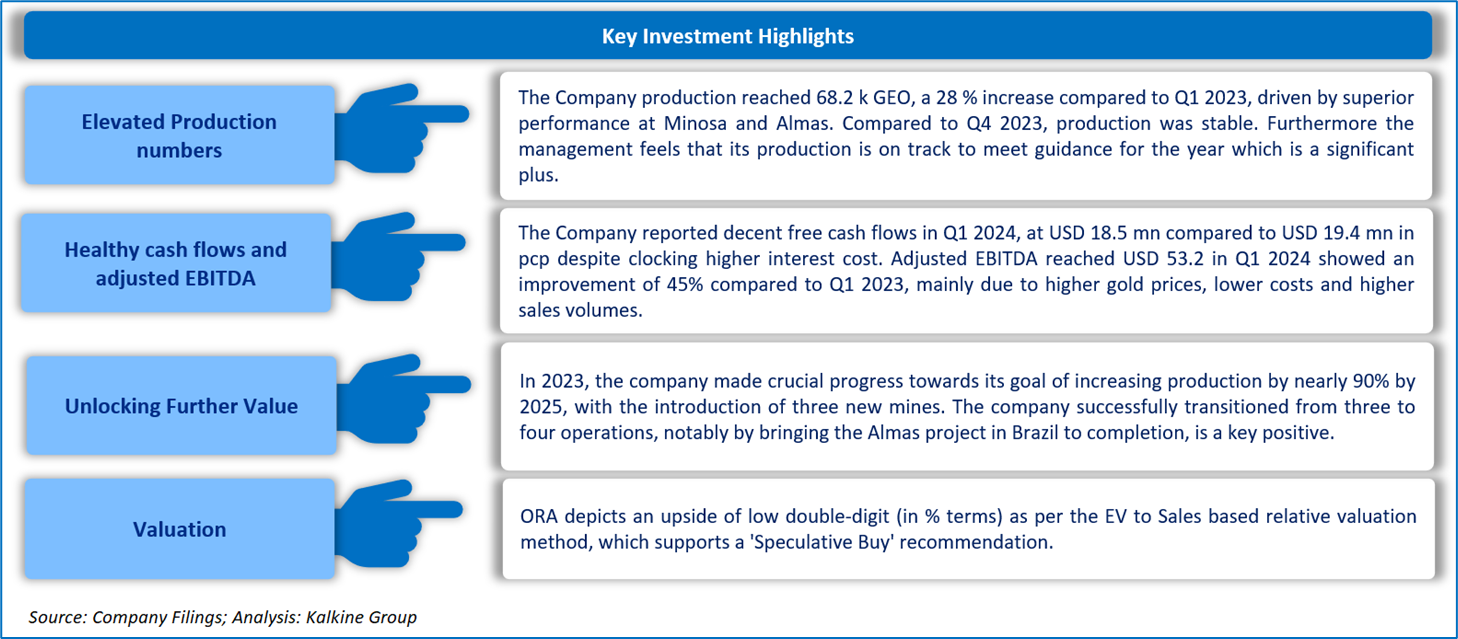 Key Investment Highlights

Elevated Production numbers

The Company production reached 68.2 k GEO, a 28 % increase compared to Q1 2023, driven by superior performance at Minosa and Almas. Compared to Q4 2023, production was stable. Furthermore the management feels that its production is on track to meet guidance for the year which is a significant plus.

Healthy cash flows and adjusted EBITDA

The Company reported decent free cash flows in Q1 2024, at USD 18.5 mn compared to USD 19.4 mn in pcp despite clocking higher interest cost. Adjusted EBITDA reached USD 53.2 in Q1 2024 showed an improvement of 45% compared to Q1 2023, mainly due to higher gold prices, lower costs and higher sales volumes.

Unlocking Further Value

In 2023, the company made crucial progress towards its goal of increasing production by nearly 90% by 2025, with the introduction of three new mines. The company successfully transitioned from three to four operations, notably by bringing the Almas project in Brazil to completion, is a key positive.

Valuation

ORA depicts an upside of low double-digit (in % terms) as per the EV to Sales based relative valuation method, which supports a 'Speculative Buy' recommendation.

Source: Company Filings; Analysis: Kalkine Group